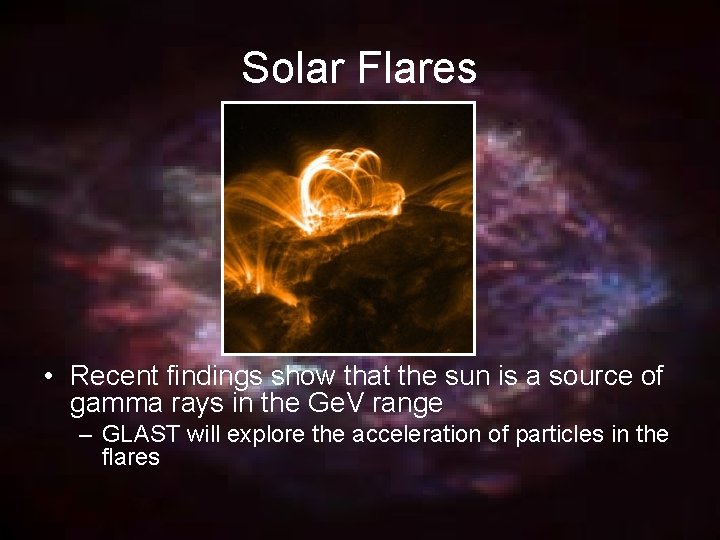 Solar Flares

• Recent findings show that the sun is a source of gamma rays in the GeV range
– GLAST will explore the acceleration of particles in the flares